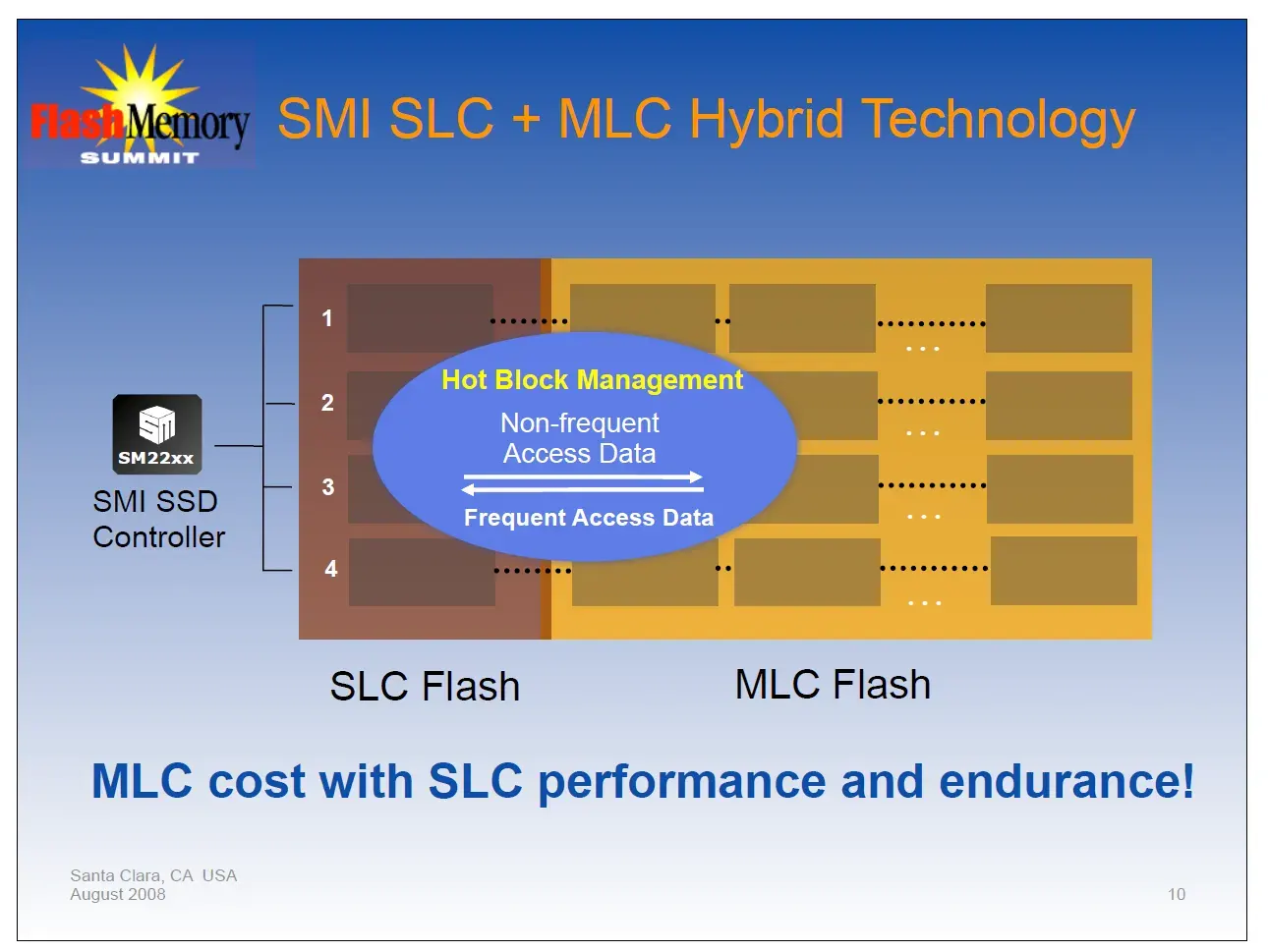 FlashMemory
SUMMIT

SMI SLC + MLC Hybrid Technology

SM22xx

SMI SSD
Controller

1

2

3

4

Hot Block Management

Non-frequent
Access Data

Frequent Access Data

SLC Flash

MLC Flash

MLC cost with SLC performance and endurance!

Santa Clara, CA USA
August 2008

10